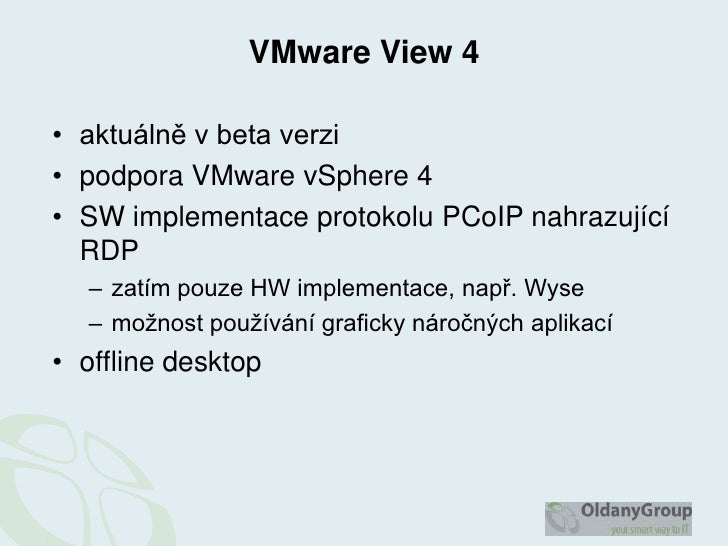 VMware View 4

• aktuálně v beta verzi
• podpora VMware vSphere 4
• SW implementace protokolu PCoIP nahrazující RDP
– zatím pouze HW implementace, např. Wyse
– možnost používání graficky náročných aplikací
• offline desktop

OldanyGroup
your smart way to IT